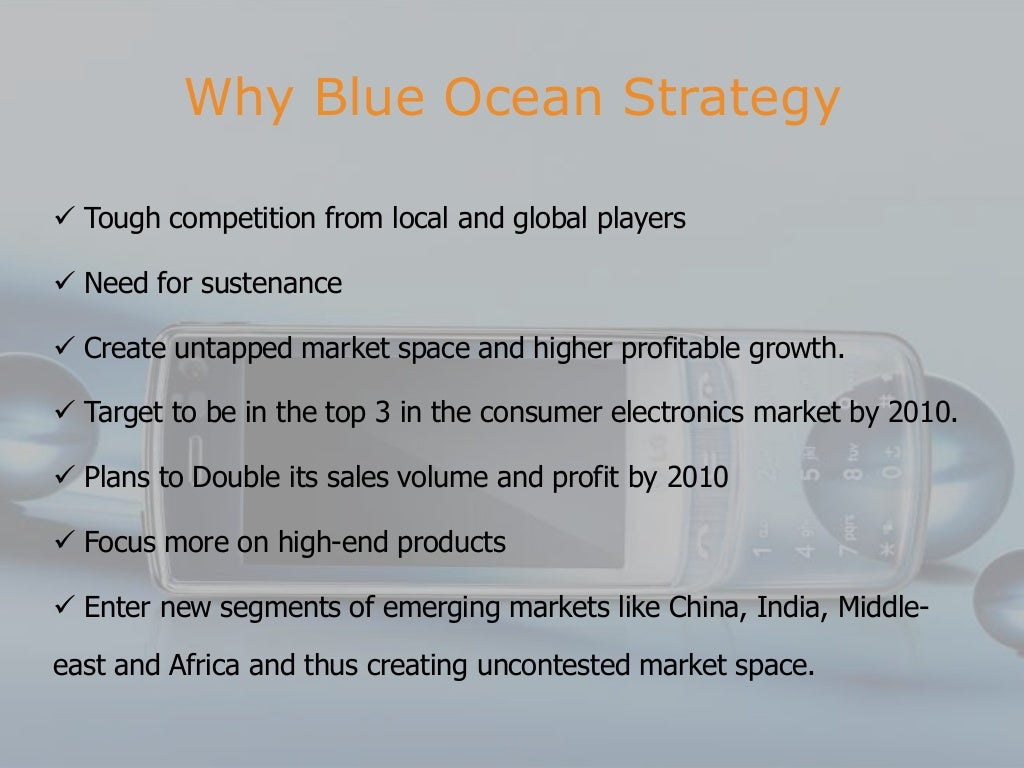 Why Blue Ocean Strategy

✓ Tough competition from local and global players

✓ Need for sustenance

✓ Create untapped market space and higher profitable growth.

✓ Target to be in the top 3 in the consumer electronics market by 2010.

✓ Plans to Double its sales volume and profit by 2010

✓ Focus more on high-end products

✓ Enter new segments of emerging markets like China, India, Middle-east and Africa and thus creating uncontested market space.